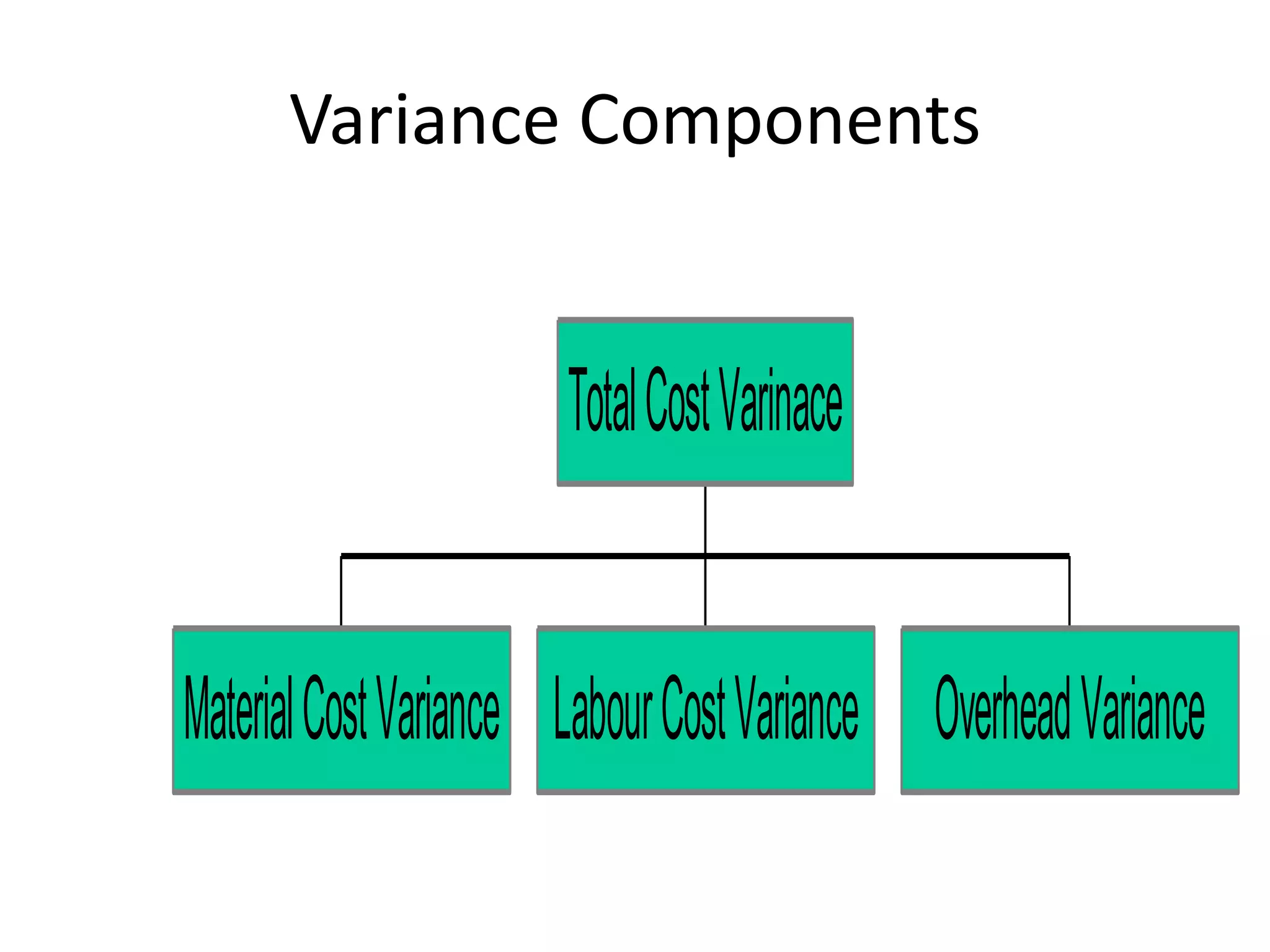 Variance Components

Total Cost Varinace

Material Cost Variance

Labour Cost Variance

Overhead Variance